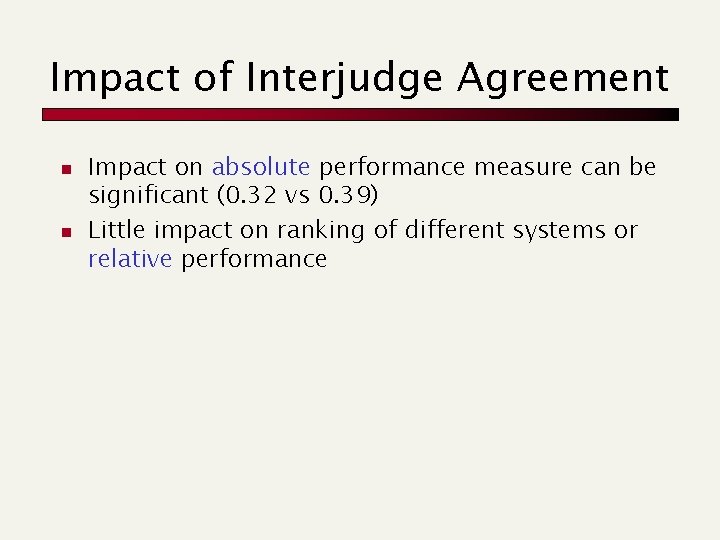 Impact of Interjudge Agreement

- Impact on absolute performance measure can be significant (0.32 vs 0.39)
- Little impact on ranking of different systems or relative performance